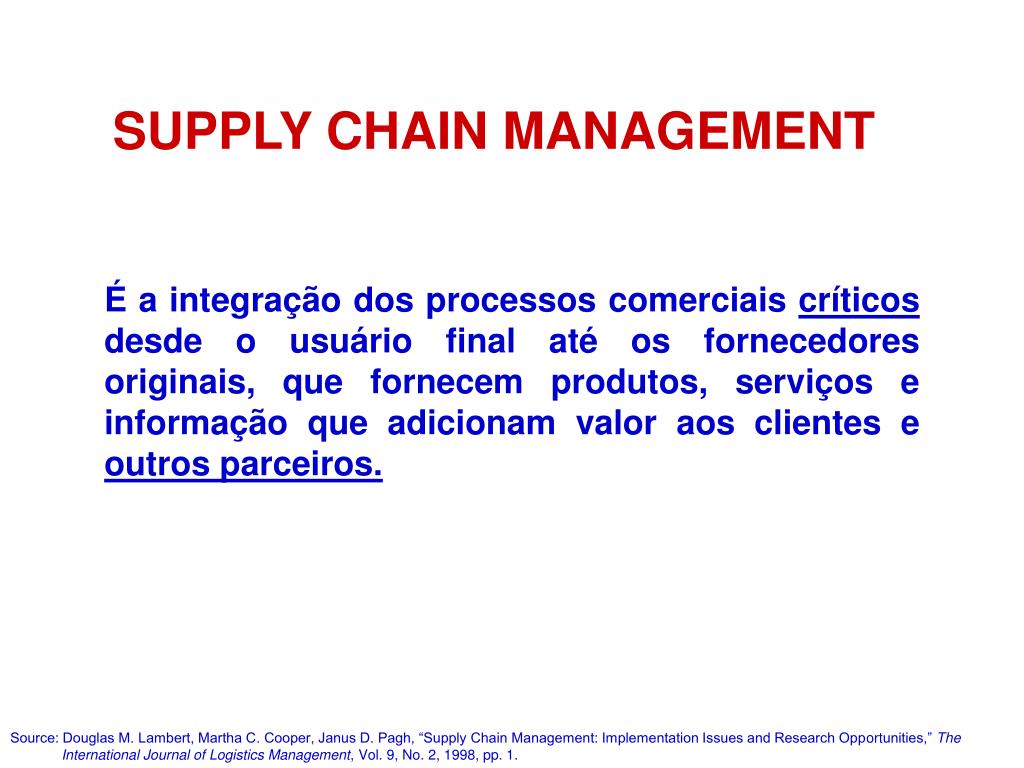 SUPPLY CHAIN MANAGEMENT

É a integração dos processos comerciais críticos desde o usuário final até os fornecedores originais, que fornecem produtos, serviços e informação que adicionam valor aos clientes e outros parceiros.

Source: Douglas M. Lambert, Martha C. Cooper, Janus D. Pagh, “Supply Chain Management: Implementation Issues and Research Opportunities,” The International Journal of Logistics Management, Vol. 9, No. 2, 1998, pp. 1.